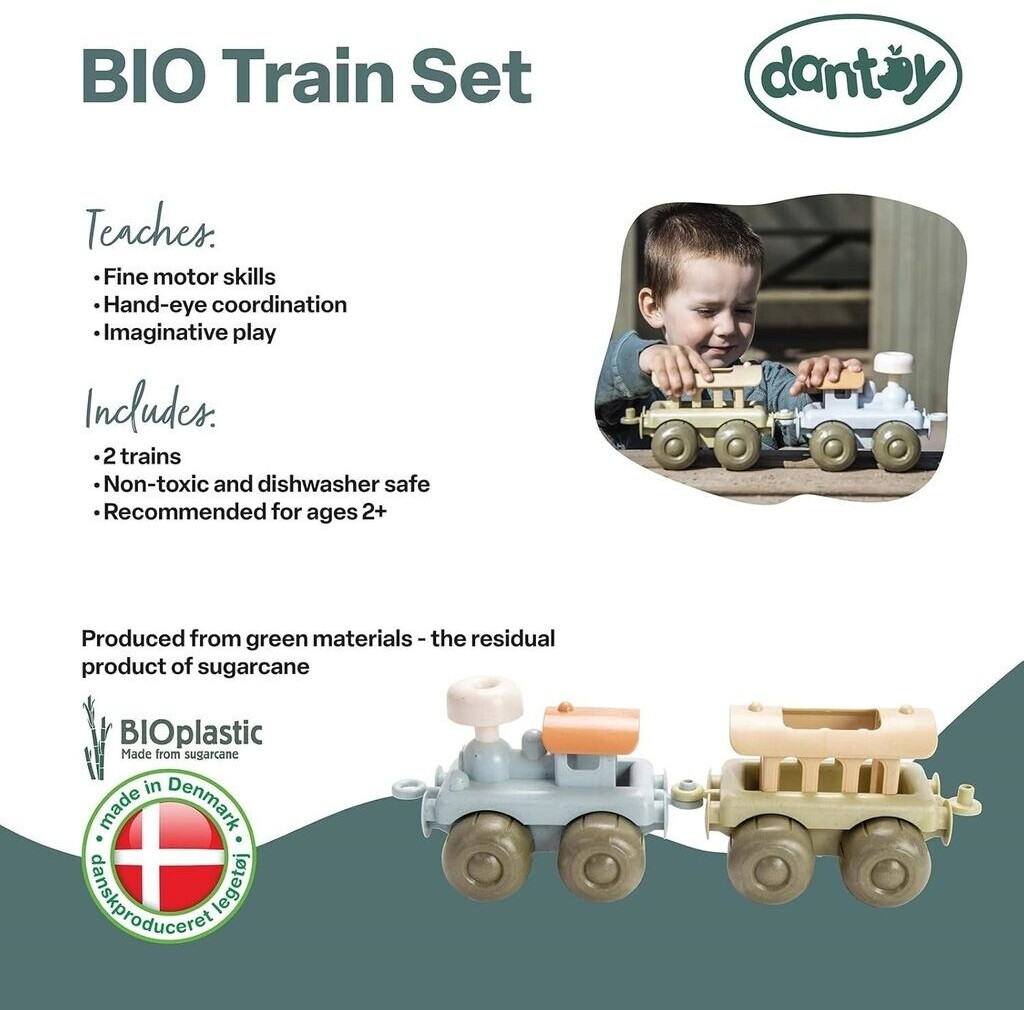 BIO Train Set

dantoy

Teaches:
• Fine motor skills
• Hand-eye coordination
• Imaginative play

Includes:
• 2 trains
• Non-toxic and dishwasher safe
• Recommended for ages 2+

Produced from green materials - the residual product of sugarcane

BIOplastic
Made from sugarcane

made in Denmark
danskproduceret legetøj